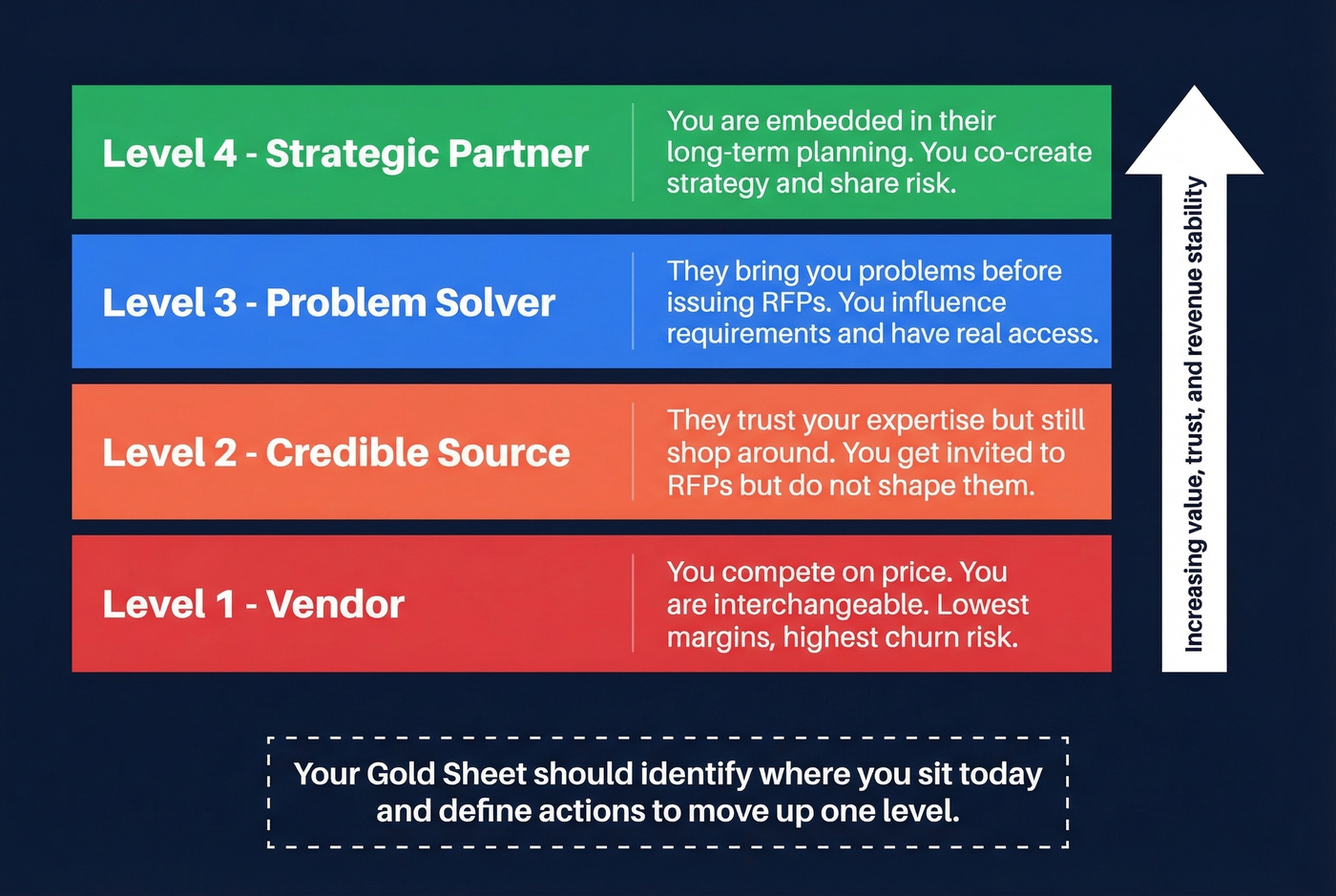 Level 4 - Strategic Partner

You are embedded in their long-term planning. You co-create strategy and share risk.

Level 3 - Problem Solver

They bring you problems before issuing RFPs. You influence requirements and have real access.

Level 2 - Credible Source

They trust your expertise but still shop around. You get invited to RFPs but do not shape them.

Level 1 - Vendor

You compete on price. You are interchangeable. Lowest margins, highest churn risk.

Increasing value, trust, and revenue stability

Your Gold Sheet should identify where you sit today and define actions to move up one level.